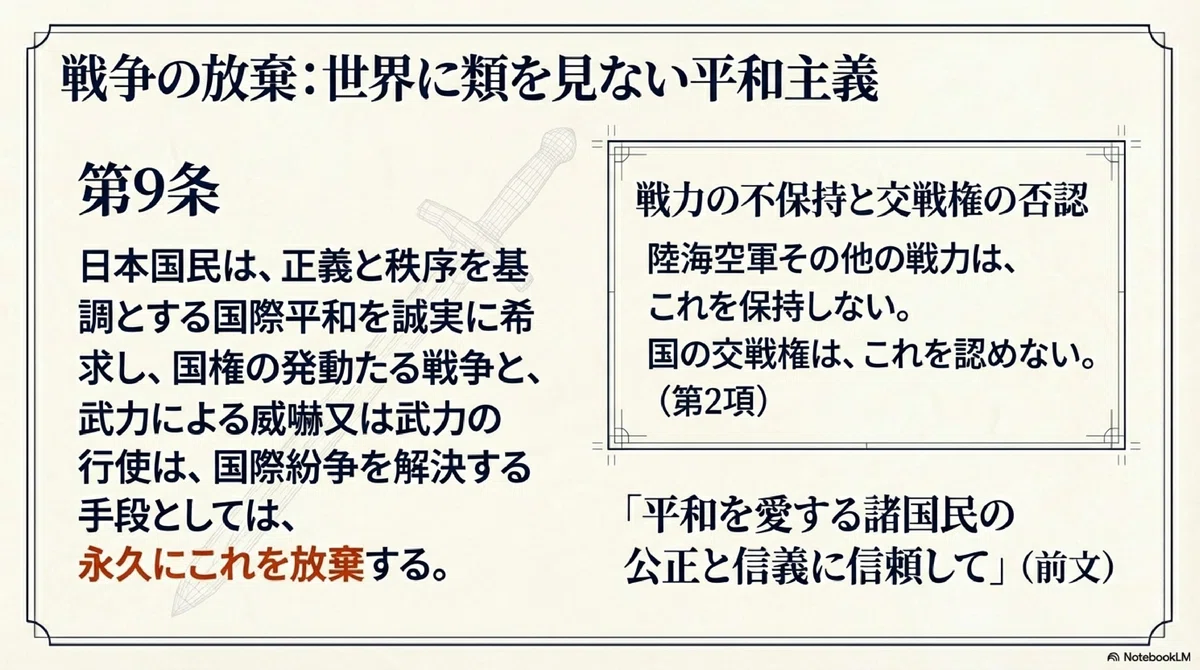 戦争の放棄：世界に類を見ない平和主義

第9条

日本国民は、正義と秩序を基調とする国際平和を誠実に希求し、国権の発動たる戦争と、武力による威嚇又は武力の行使は、国際紛争を解決する手段としては、永久にこれを放棄する。

戦力の不保持と交戦権の否認

陸海空軍その他の戦力は、これを保持しない。
国の交戦権は、これを認めない。
（第2項）

「平和を愛する諸国民の公正と信義に信頼して」（前文）

NotebookLM